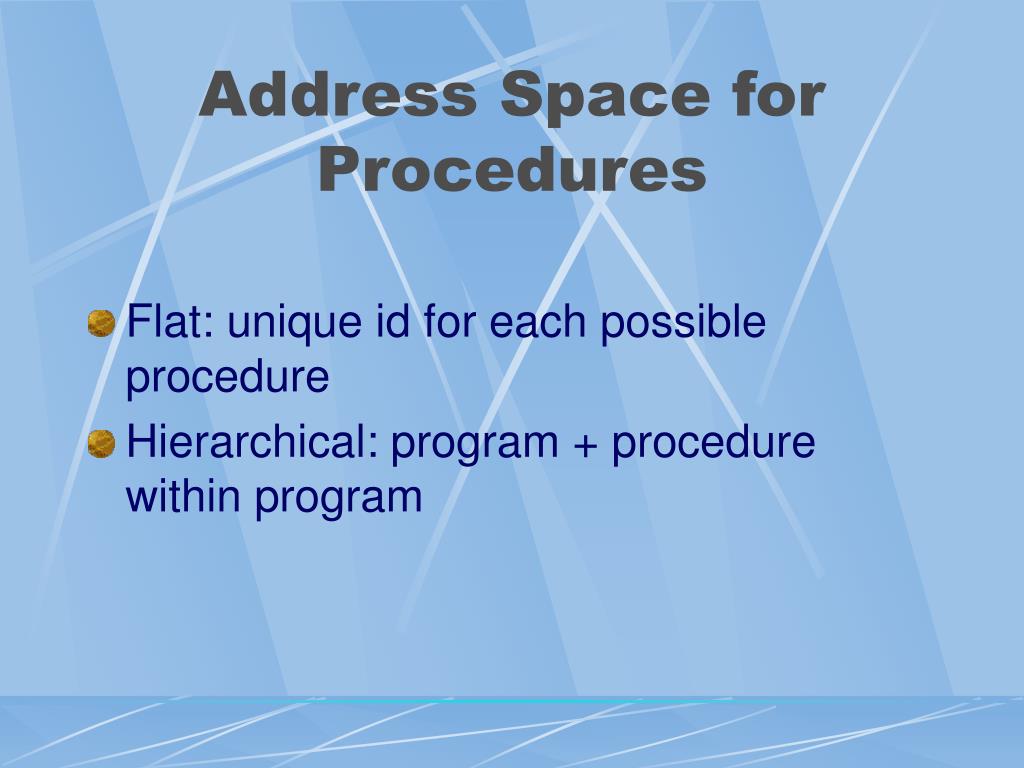 Address Space for Procedures

Flat: unique id for each possible procedure

Hierarchical: program + procedure within program